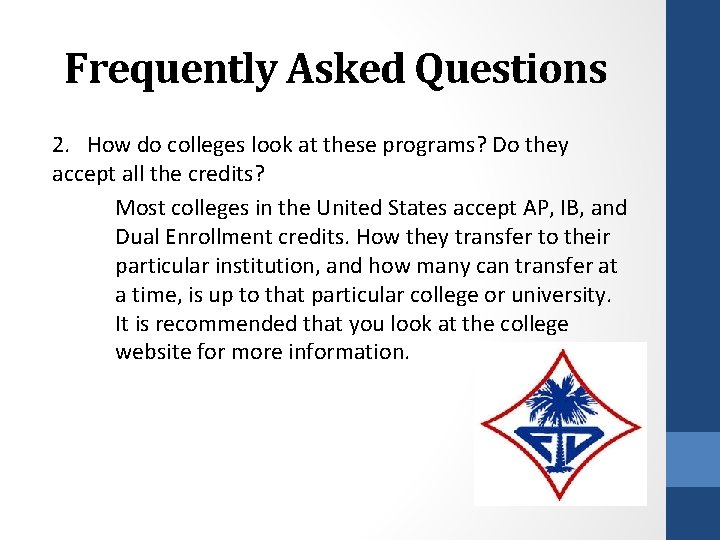 Frequently Asked Questions

2. How do colleges look at these programs? Do they accept all the credits?

Most colleges in the United States accept AP, IB, and Dual Enrollment credits. How they transfer to their particular institution, and how many can transfer at a time, is up to that particular college or university. It is recommended that you look at the college website for more information.